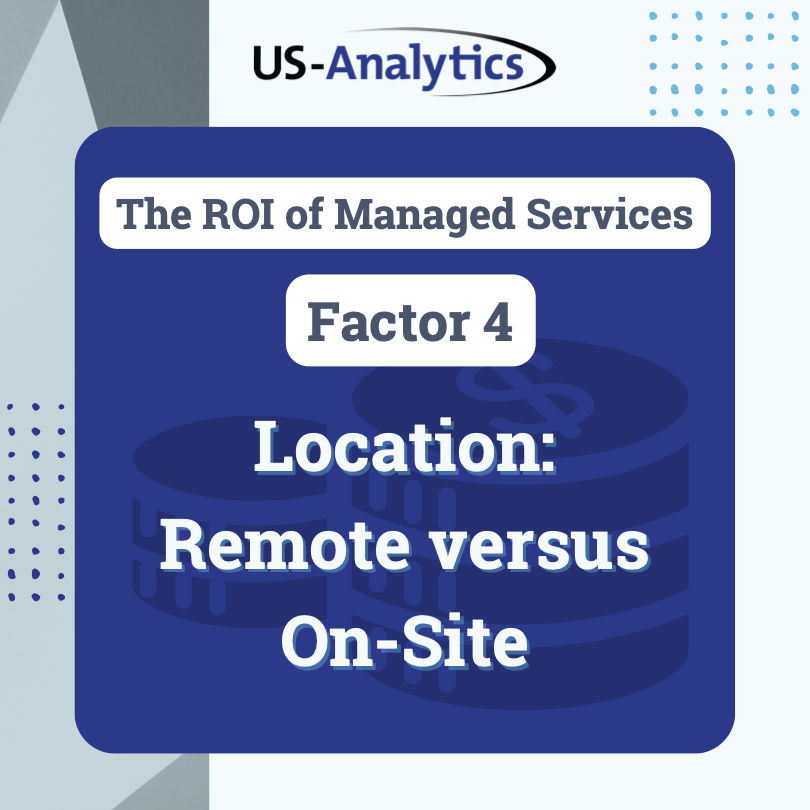 US-Analytics

The ROI of Managed Services

Factor 4

Location: Remote versus On-Site